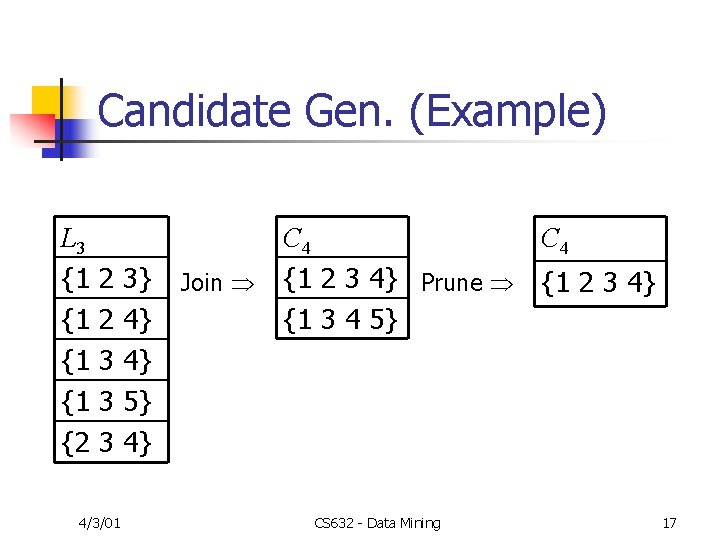 Candidate Gen. (Example)

| $L_3$ |
|---|
| {1 2 3} |
| {1 2 4} |
| {1 3 4} |
| {1 3 5} |
| {2 3 4} |

Join $\Rightarrow$

| $C_4$ |
|---|
| {1 2 3 4} |
| {1 3 4 5} |

Prune $\Rightarrow$

| $C_4$ |
|---|
| {1 2 3 4} |

4/3/01 CS632 - Data Mining 17